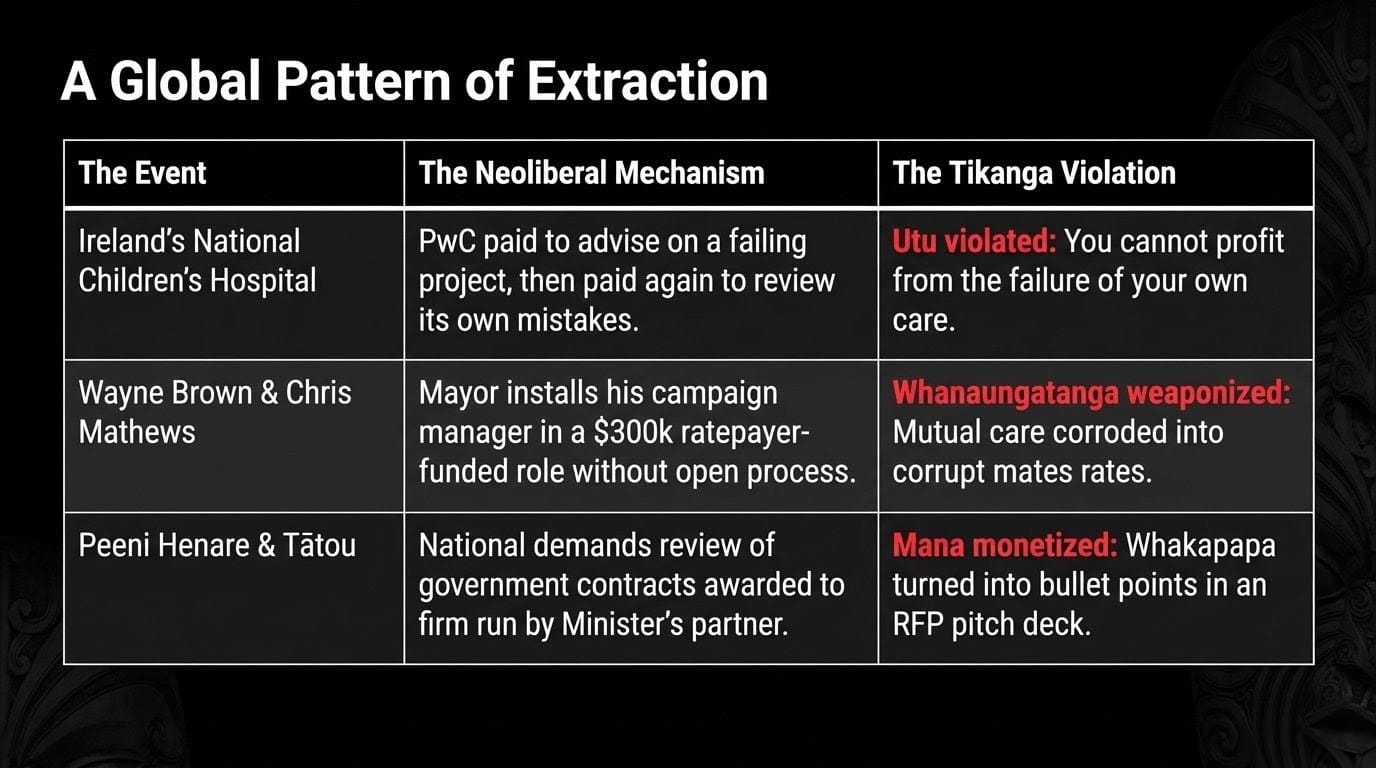 A Global Pattern of Extraction

| The Event | The Neoliberal Mechanism | The Tikanga Violation |
|---|---|---|
| Ireland's National Children's Hospital | PwC paid to advise on a failing project, then paid again to review its own mistakes. | Utu violated: You cannot profit from the failure of your own care. |
| Wayne Brown & Chris Mathews | Mayor installs his campaign manager in a $300k ratepayer-funded role without open process. | Whanaungatanga weaponized: Mutual care corroded into corrupt mates rates. |
| Peeni Henare & Tātou | National demands review of government contracts awarded to firm run by Minister's partner. | Mana monetized: Whakapapa turned into bullet points in an RFP pitch deck. |